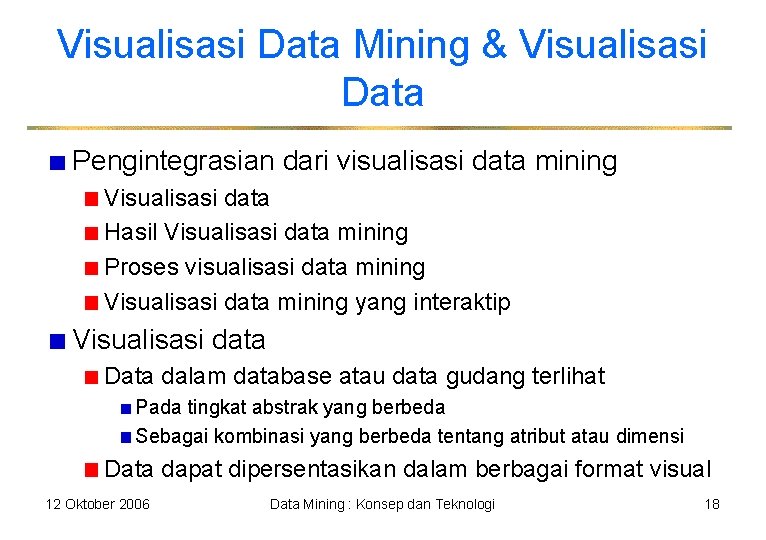 Visualisasi Data Mining & Visualisasi Data

Pengintegrasian dari visualisasi data mining
Visualisasi data
Hasil Visualisasi data mining
Proses visualisasi data mining
Visualisasi data mining yang interaktip

Visualisasi data
Data dalam database atau data gudang terlihat
Pada tingkat abstrak yang berbeda
Sebagai kombinasi yang berbeda tentang atribut atau dimensi
Data dapat dipersentasikan dalam berbagai format visual

12 Oktober 2006
Data Mining : Konsep dan Teknologi
18